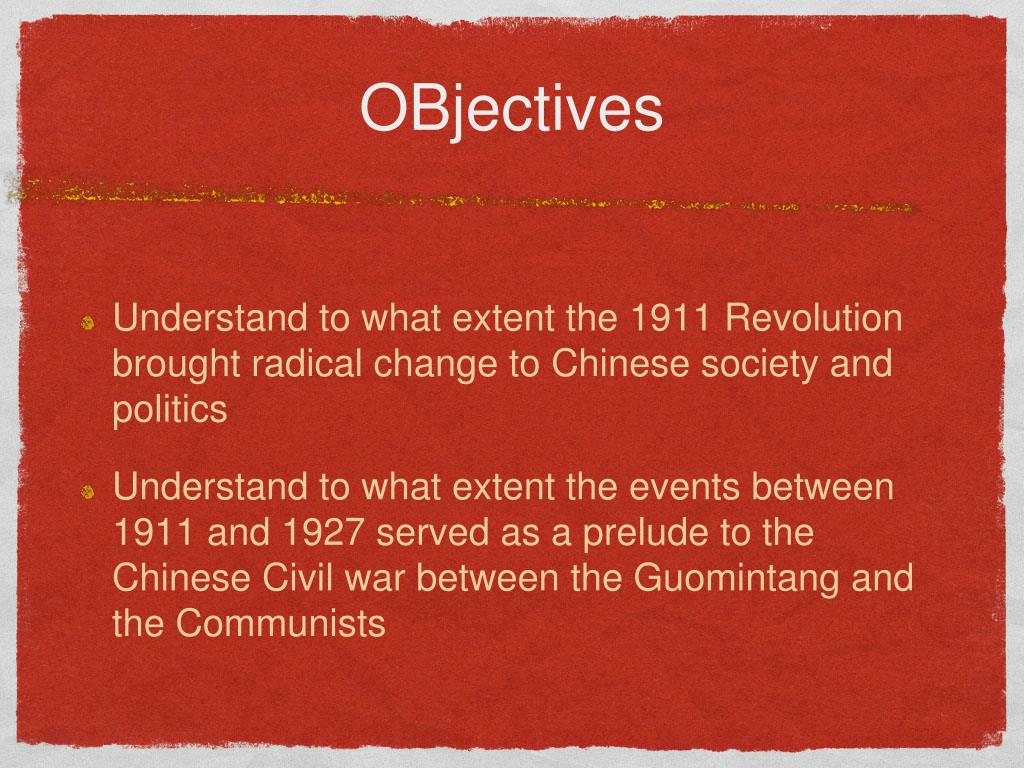 OBjectives

Understand to what extent the 1911 Revolution brought radical change to Chinese society and politics

Understand to what extent the events between 1911 and 1927 served as a prelude to the Chinese Civil war between the Guomintang and the Communists